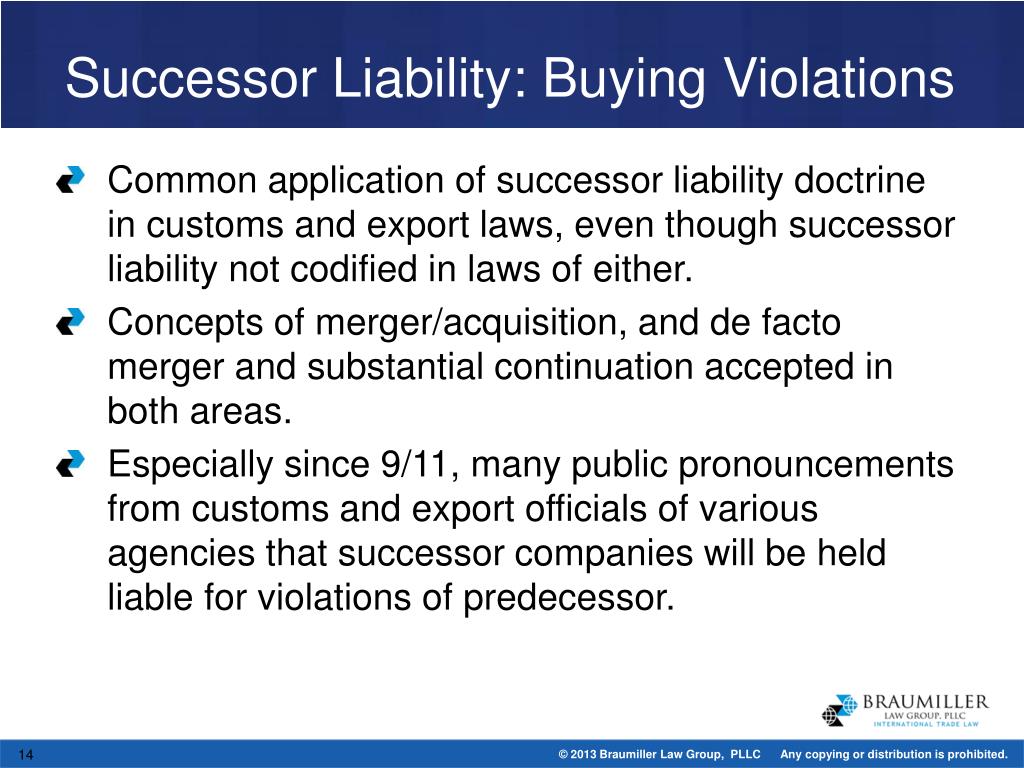 Successor Liability: Buying Violations

Common application of successor liability doctrine in customs and export laws, even though successor liability not codified in laws of either.

Concepts of merger/acquisition, and de facto merger and substantial continuation accepted in both areas.

Especially since 9/11, many public pronouncements from customs and export officials of various agencies that successor companies will be held liable for violations of predecessor.

BRAUMILLER
LAW GROUP, PLLC
INTERNATIONAL TRADE LAW

14

© 2013 Braumiller Law Group, PLLC Any copying or distribution is prohibited.